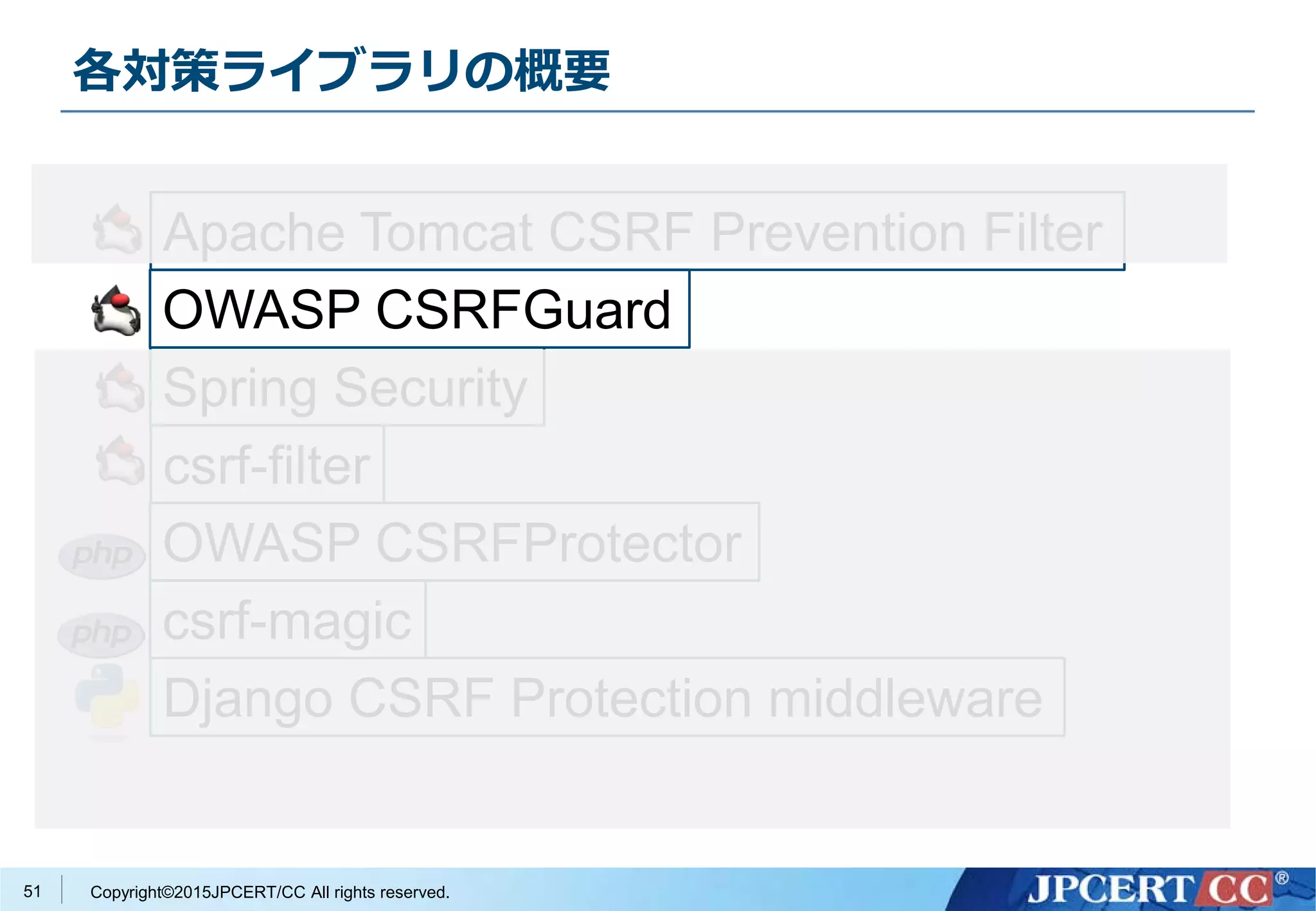 各対策ライブラリの概要

Apache Tomcat CSRF Prevention Filter

OWASP CSRFGuard

Spring Security

csrf-filter

php OWASP CSRFProtector

php csrf-magic

Django CSRF Protection middleware

51 Copyright©2015JPCERT/CC All rights reserved.

JPCERT CC®